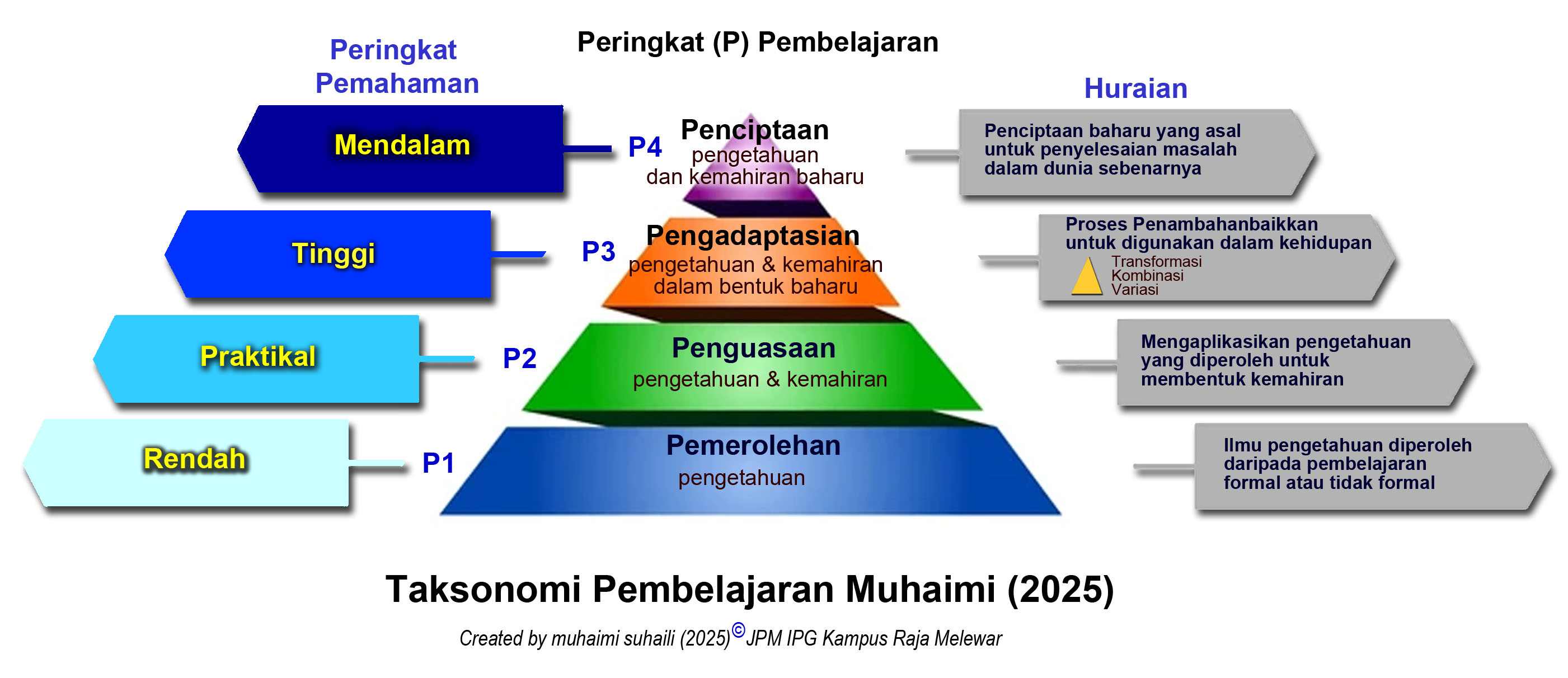 Peringkat Pemahaman

Peringkat (P) Pembelajaran

Huraian

Mendalam

P4

Penciptaan
pengetahuan dan kemahiran baharu

Penciptaan baharu yang asal untuk penyelesaian masalah dalam dunia sebenarnya

Tinggi

P3

Pengadaptasian
pengetahuan & kemahiran dalam bentuk baharu

Proses Penambahanbaikkan untuk digunakan dalam kehidupan
Transformasi
Kombinasi
Variasi

Praktikal

P2

Penguasaan
pengetahuan & kemahiran

Mengaplikasikan pengetahuan yang diperoleh untuk membentuk kemahiran

Rendah

P1

Pemerolehan
pengetahuan

Ilmu pengetahuan diperoleh daripada pembelajaran formal atau tidak formal

Taksonomi Pembelajaran Muhaimi (2025)

Created by muhaimi suhaili (2025)© JPM IPG Kampus Raja Melewar